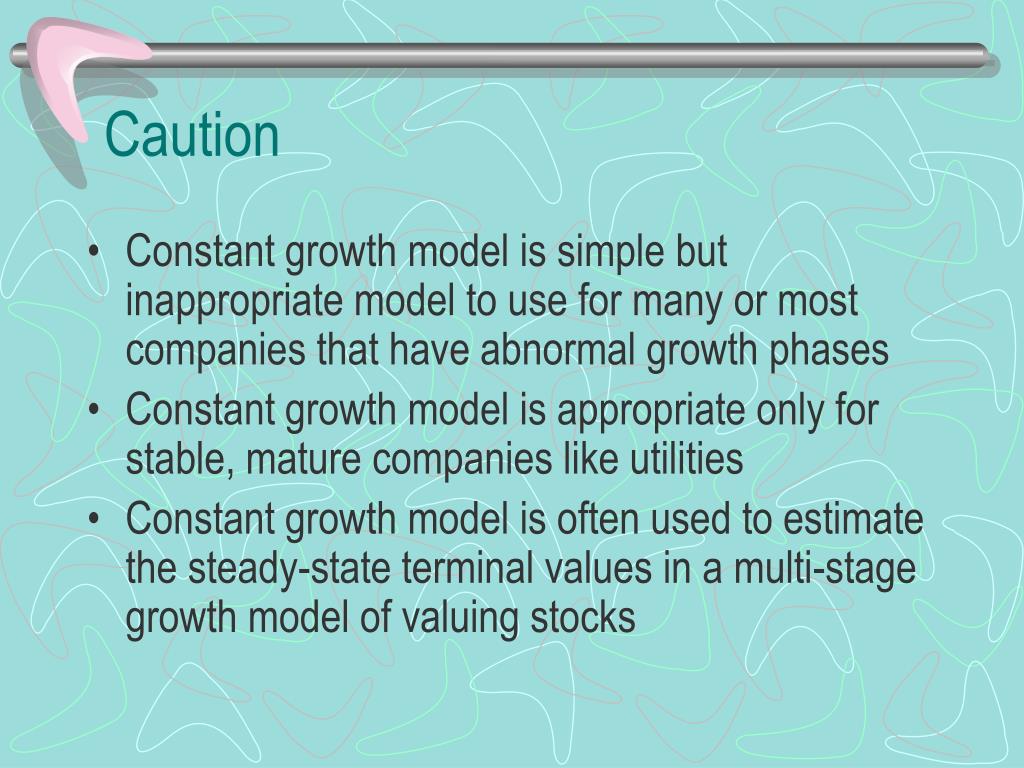 Caution

• Constant growth model is simple but inappropriate model to use for many or most companies that have abnormal growth phases
• Constant growth model is appropriate only for stable, mature companies like utilities
• Constant growth model is often used to estimate the steady-state terminal values in a multi-stage growth model of valuing stocks